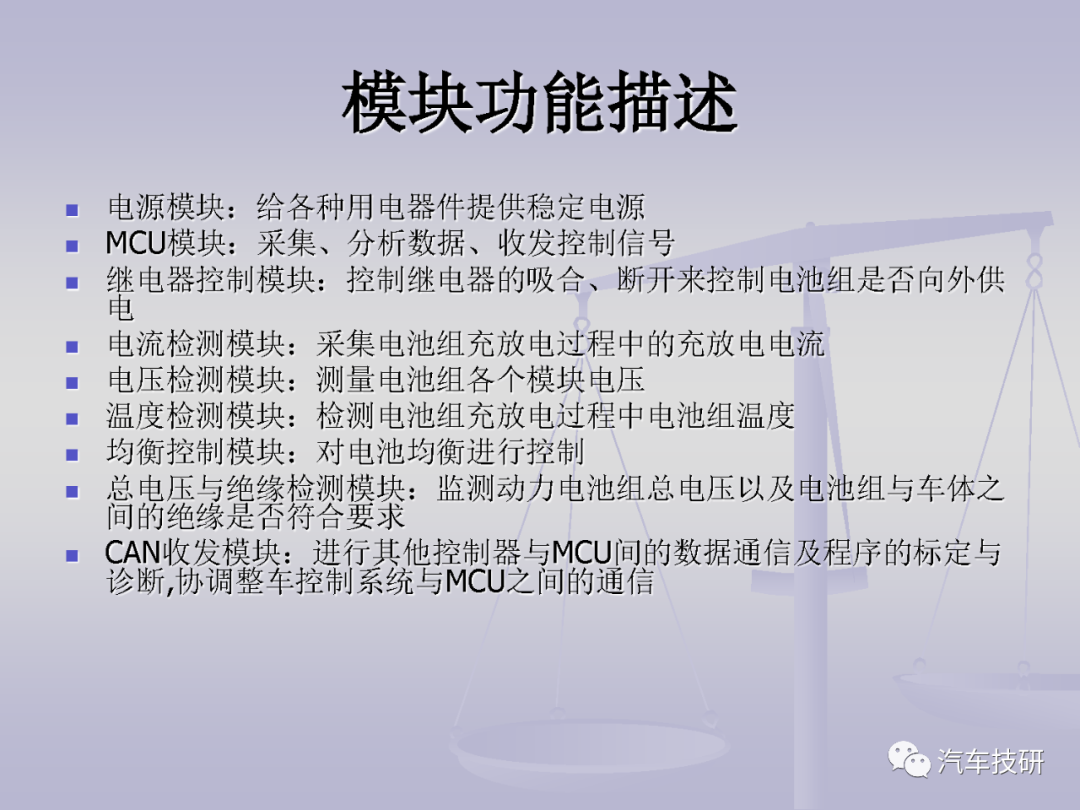 模块功能描述

- 电源模块：给各种用电器件提供稳定电源
- MCU模块：采集、分析数据、收发控制信号
- 继电器控制模块：控制继电器的吸合、断开来控制电池组是否向外供电
- 电流检测模块：采集电池组充放电过程中的充放电电流
- 电压检测模块：测量电池组各个模块电压
- 温度检测模块：检测电池组充放电过程中电池组温度
- 均衡控制模块：对电池均衡进行控制
- 总电压与绝缘检测模块：监测动力电池组总电压以及电池组与车体之间的绝缘是否符合要求
- CAN收发模块：进行其他控制器与MCU间的数据通信及程序的标定与诊断,协调整车控制系统与MCU之间的通信

汽车技研